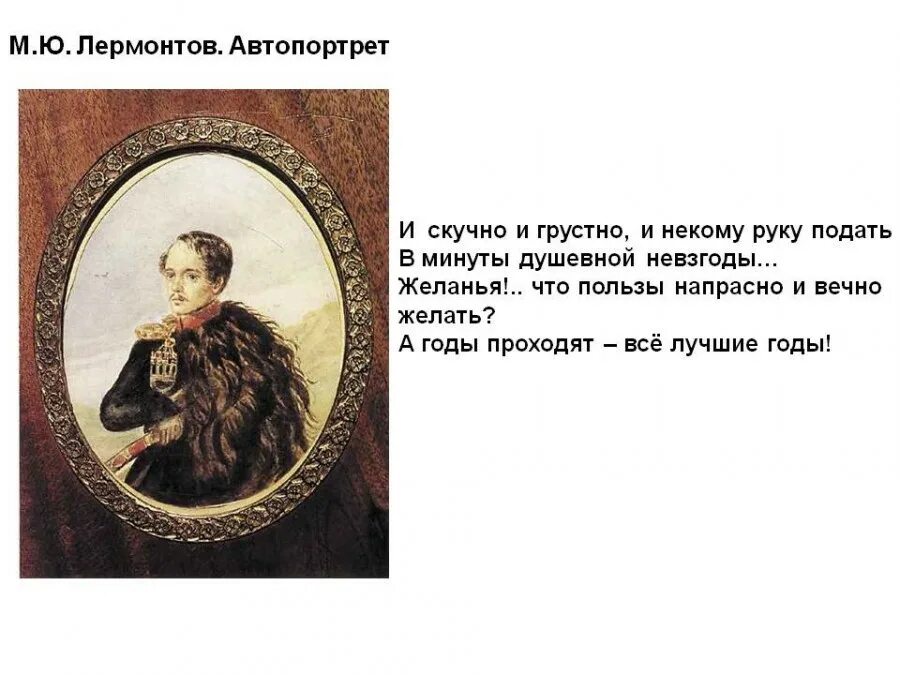 М.Ю. Лермонтов. Автопортрет

И скучно и грустно, и некому руку подать
В минуты душевной невзгоды...
Желанья!.. что пользы напрасно и вечно желать?
А годы проходят – всё лучшие годы!